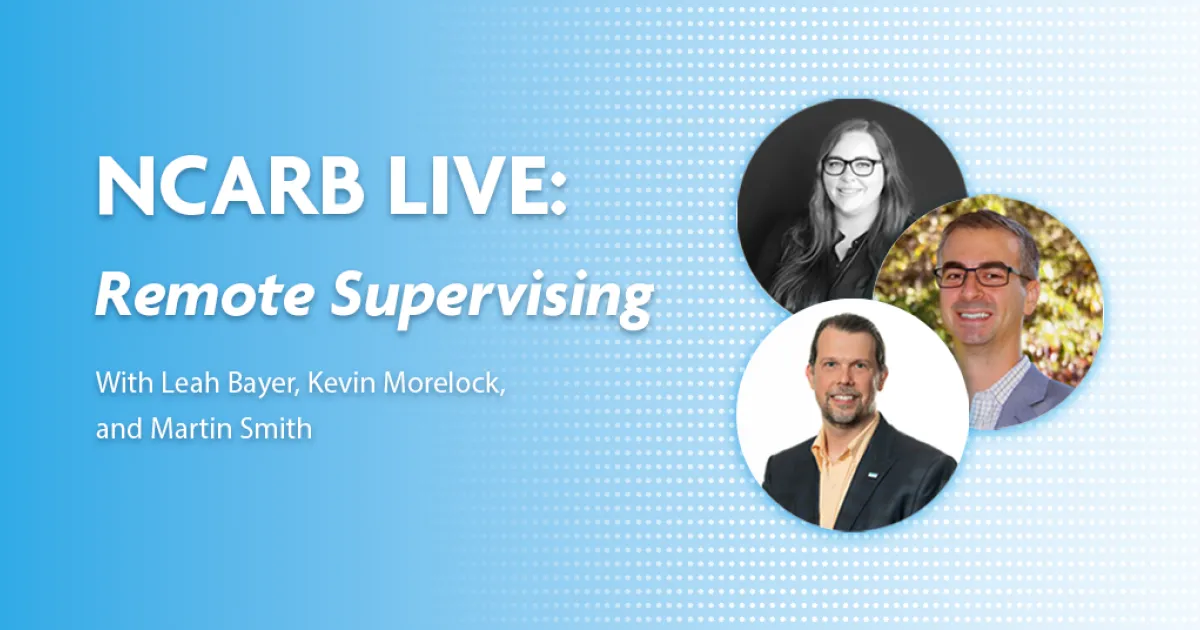 NCARB LIVE:

Remote Supervising

With Leah Bayer, Kevin Morelock, and Martin Smith